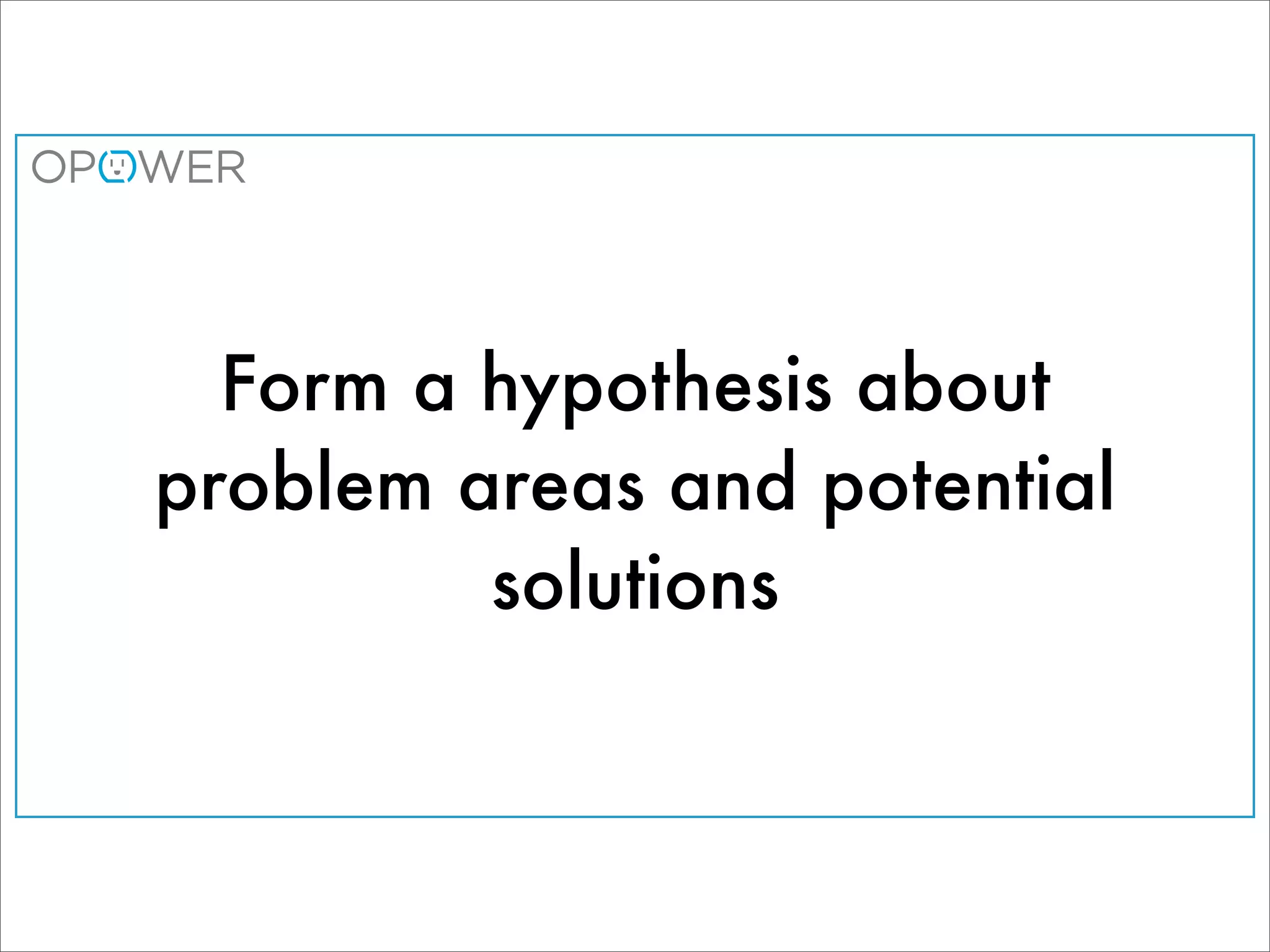 OPOWER

Form a hypothesis about problem areas and potential solutions